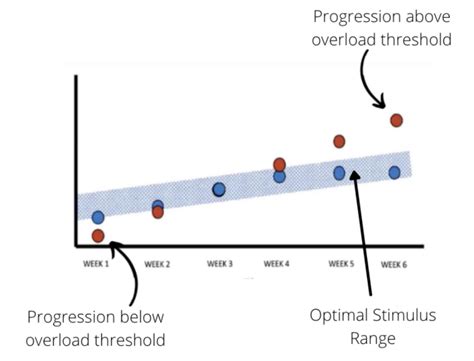 Progression above overload threshold

WEEK 1
WEEK 2
WEEK 3
WEEK 4
WEEK 5
WEEK 6

Progression below overload threshold

Optimal Stimulus Range